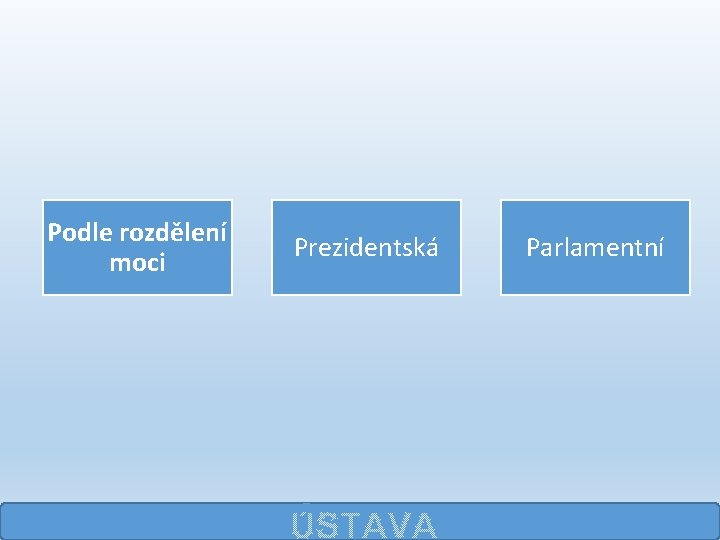 Podle rozdělení moci

Prezidentská

Parlamentní

ÚSTAVA